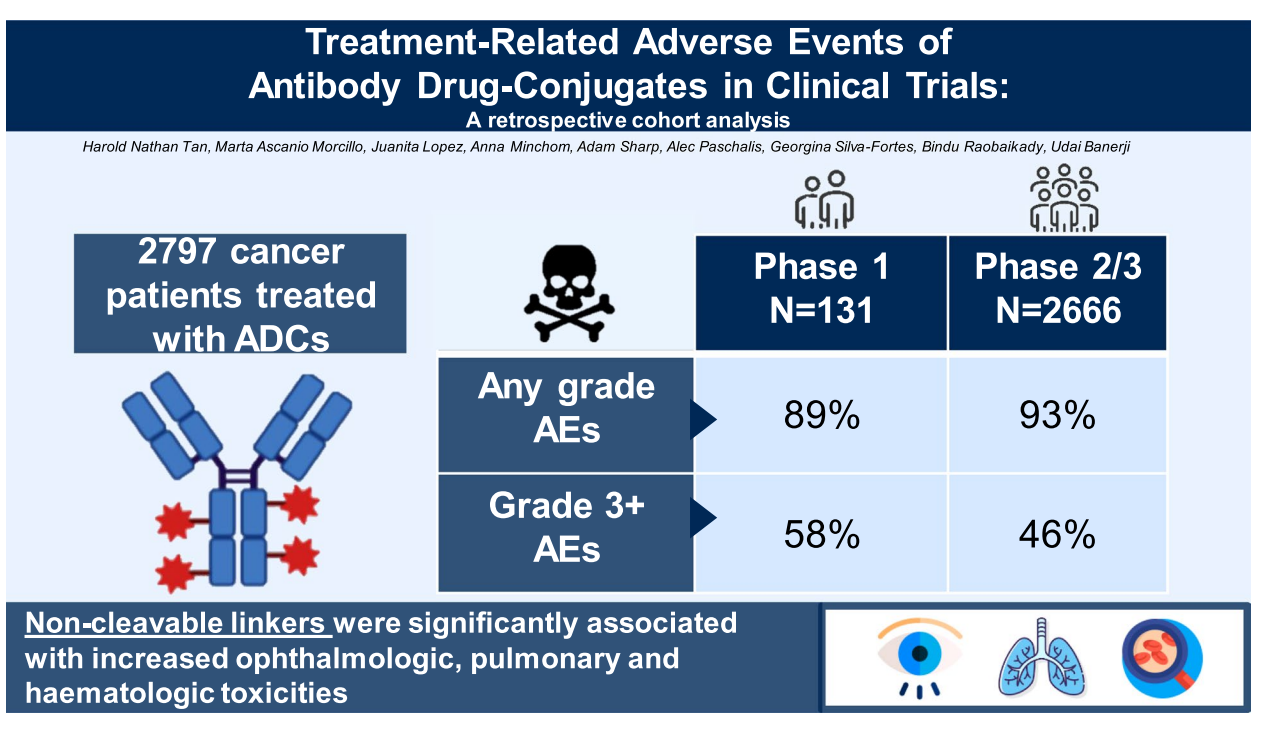 Treatment-Related Adverse Events of Antibody Drug-Conjugates in Clinical Trials:
A retrospective cohort analysis

Harold Nathan Tan, Marta Ascanio Morcillo, Juanita Lopez, Anna Minchom, Adam Sharp, Alec Paschalis, Georgina Silva-Fortes, Bindu Raobaikady, Udai Banerji

2797 cancer patients treated with ADCs

| | Phase 1 N=131 | Phase 2/3 N=2666 |
|---|---|---|
| Any grade AEs | 89% | 93% |
| Grade 3+ AEs | 58% | 46% |

Non-cleavable linkers were significantly associated with increased ophthalmologic, pulmonary and haematologic toxicities